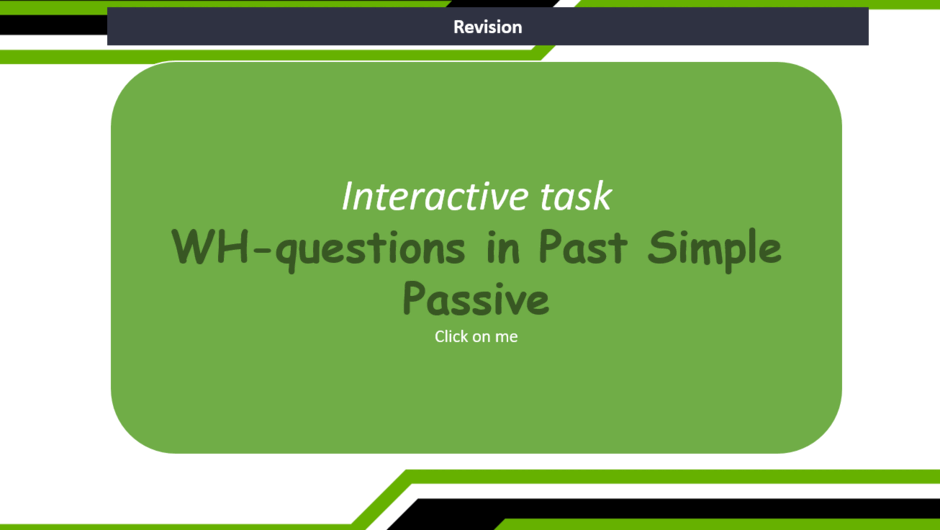 Revision

Interactive task

WH-questions in Past Simple Passive

Click on me